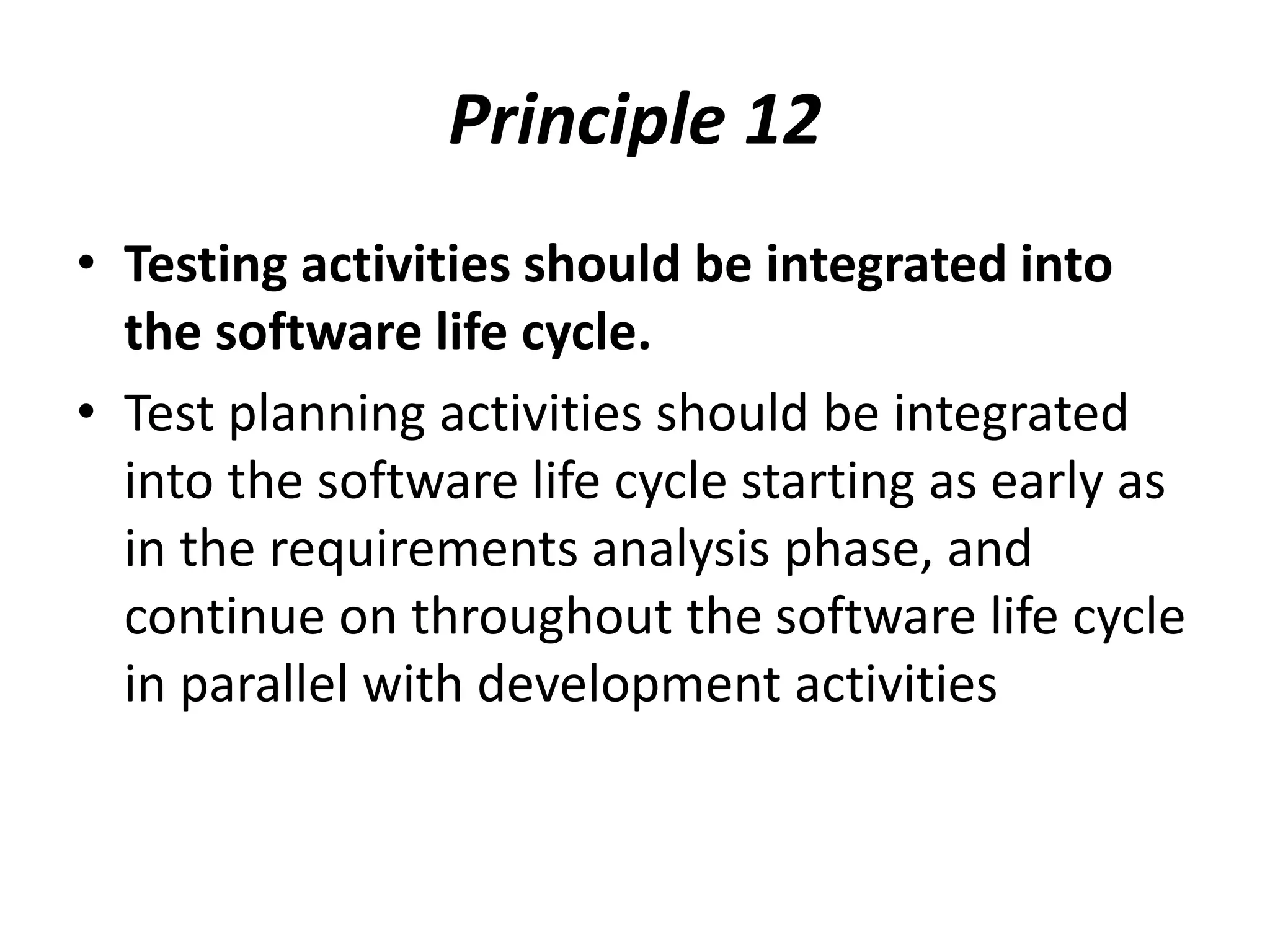 Principle 12

• Testing activities should be integrated into the software life cycle.

• Test planning activities should be integrated into the software life cycle starting as early as in the requirements analysis phase, and continue on throughout the software life cycle in parallel with development activities